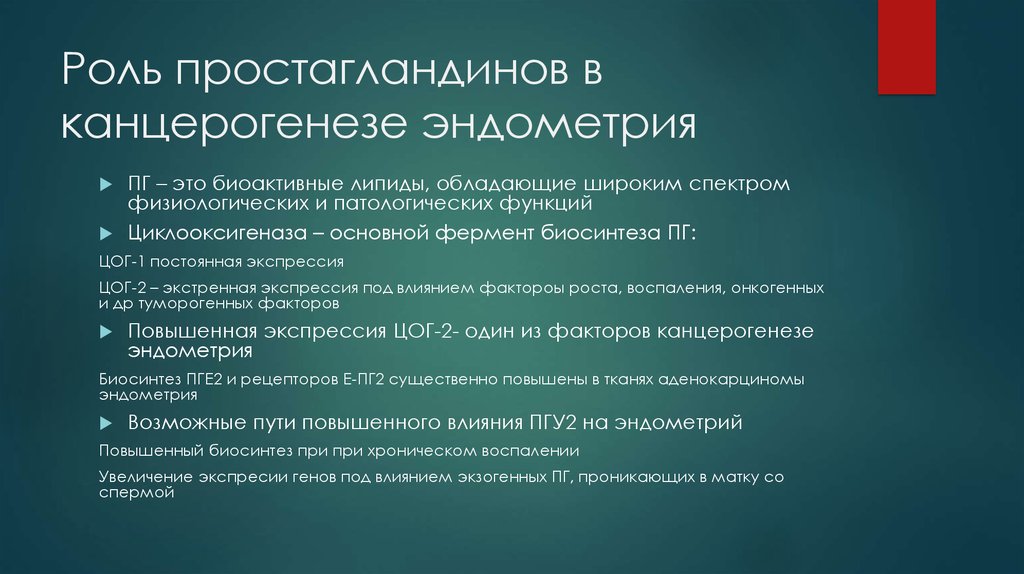 Роль простагландинов в канцерогенезе эндометрия

ПГ – это биоактивные липиды, обладающие широким спектром физиологических и патологических функций

Циклооксигеназа – основной фермент биосинтеза ПГ:

ЦОГ-1 постоянная экспрессия

ЦОГ-2 – экстренная экспрессия под влиянием фактороы роста, воспаления, онкогенных и др туморогенных факторов

Повышенная экспрессия ЦОГ-2- один из факторов канцерогенезе эндометрия

Биосинтез ПГЕ2 и рецепторов Е-ПГ2 существенно повышены в тканях аденокарциномы эндометрия

Возможные пути повышенного влияния ПГУ2 на эндометрий

Повышенный биосинтез при при хроническом воспалении

Увеличение экспресии генов под влиянием экзогенных ПГ, проникающих в матку со спермой